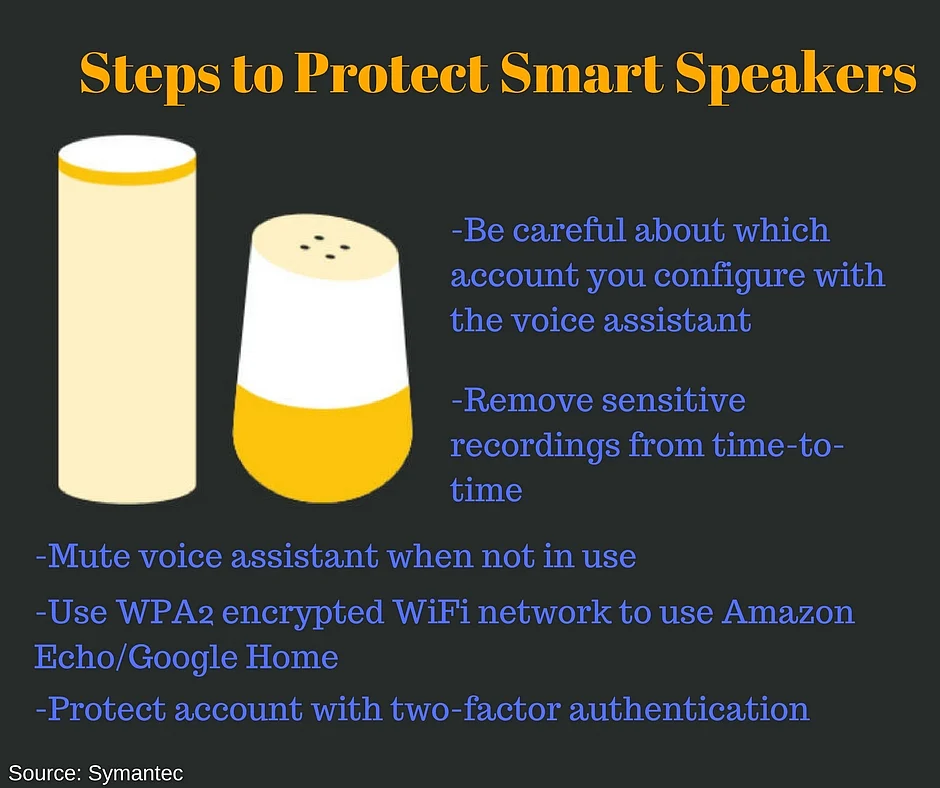 Steps to Protect Smart Speakers

-Be careful about which account you configure with the voice assistant

-Remove sensitive recordings from time-to-time

-Mute voice assistant when not in use

-Use WPA2 encrypted WiFi network to use Amazon Echo/Google Home

-Protect account with two-factor authentication

Source: Symantec